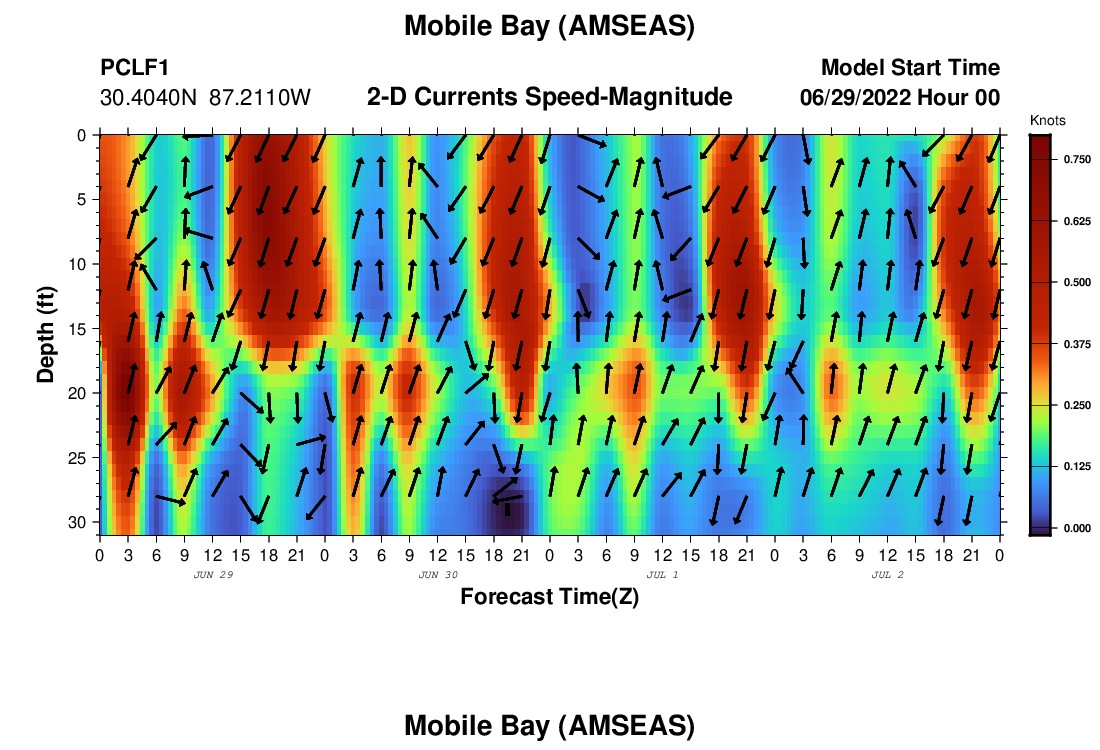 Mobile Bay (AMSEAS)

PCLF1
30.4040N 87.2110W

2-D Currents Speed-Magnitude

Model Start Time
06/29/2022 Hour 00

Knots
0.750
0.625
0.500
0.375
0.250
0.125
0.000

Depth (ft)
0
5
10
15
20
25
30

0 3 6 9 12 15 18 21 0 3 6 9 12 15 18 21 0 3 6 9 12 15 18 21 0 3 6 9 12 15 18 21 0

JUN 29
JUN 30
JUL 1
JUL 2

Forecast Time(Z)

Mobile Bay (AMSEAS)